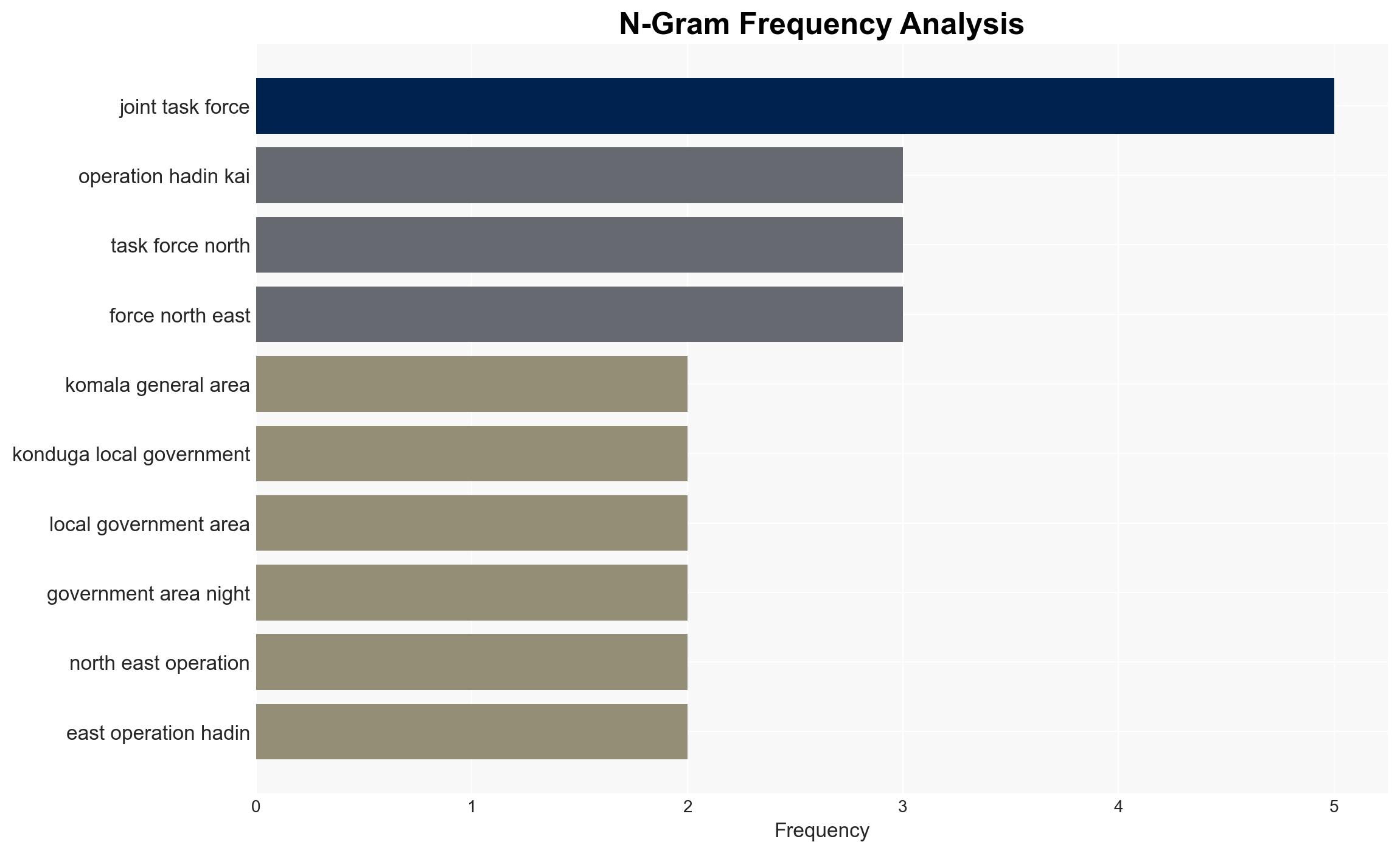 N-Gram Frequency Analysis

joint task force
operation hadin kai
task force north
force north east
komala general area
konduga local government
local government area
government area night
north east operation
east operation hadin

0
1
2
3
4
5
Frequency